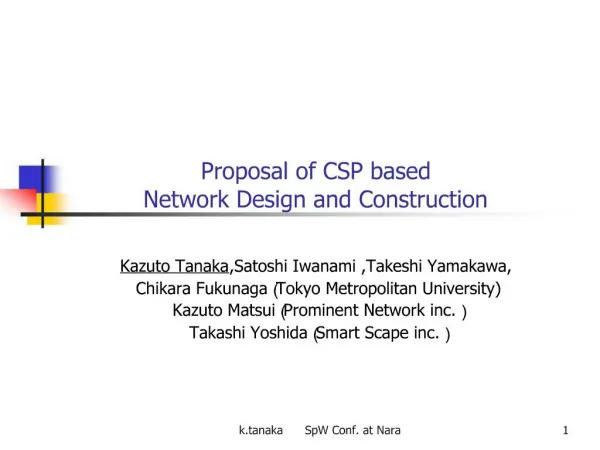 Proposal of CSP based
Network Design and Construction

Kazuto Tanaka,Satoshi Iwanami ,Takeshi Yamakawa,
Chikara Fukunaga (Tokyo Metropolitan University)
Kazuto Matsui (Prominent Network inc. )
Takashi Yoshida (Smart Scape inc. )

k.tanaka SpW Conf. at Nara 1